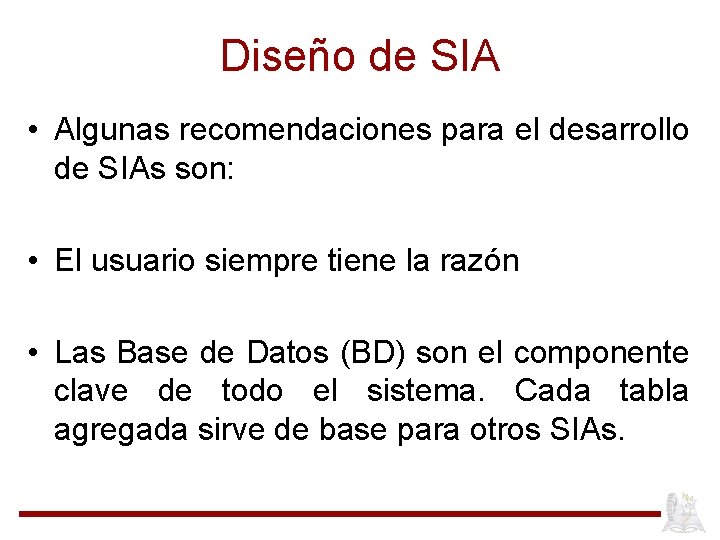 Diseño de SIA

• Algunas recomendaciones para el desarrollo de SIAs son:

• El usuario siempre tiene la razón

• Las Base de Datos (BD) son el componente clave de todo el sistema. Cada tabla agregada sirve de base para otros SIAs.